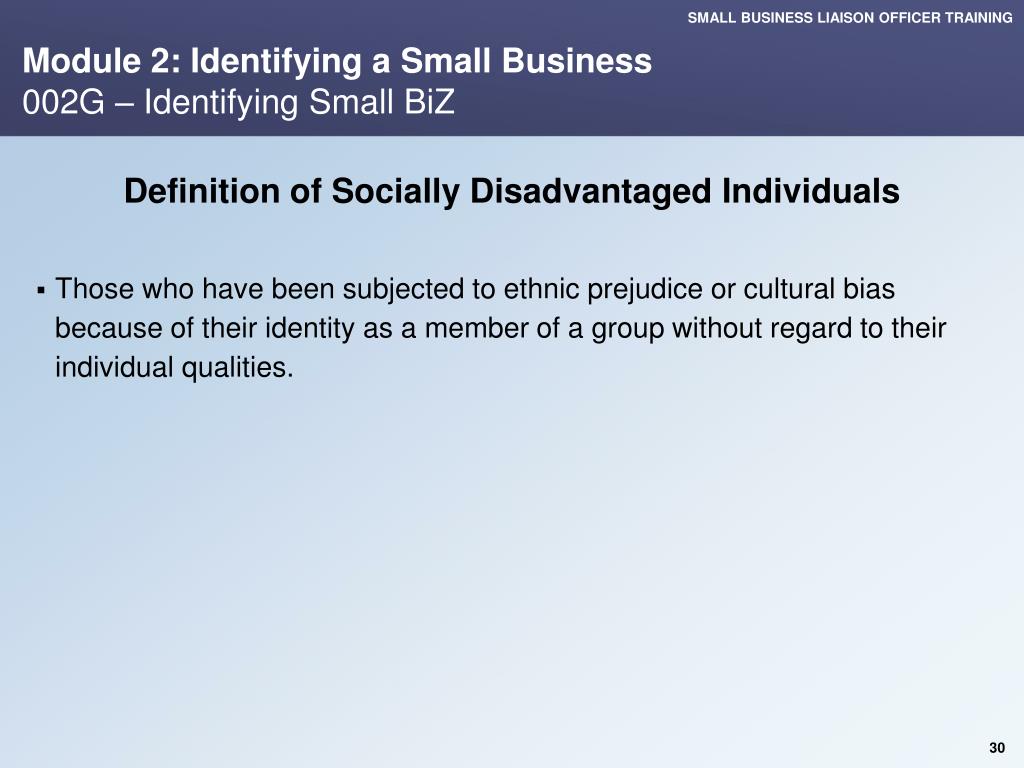 SMALL BUSINESS LIAISON OFFICER TRAINING

Module 2: Identifying a Small Business
002G – Identifying Small BiZ

Definition of Socially Disadvantaged Individuals

▪ Those who have been subjected to ethnic prejudice or cultural bias because of their identity as a member of a group without regard to their individual qualities.

30